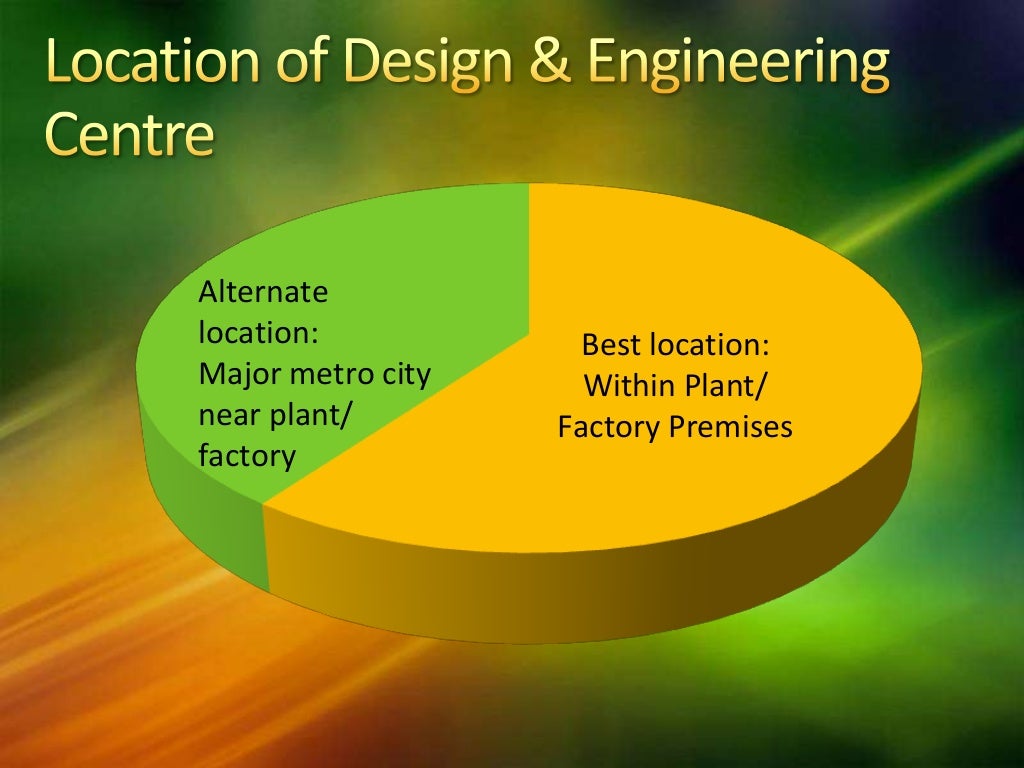 Location of Design & Engineering Centre

Alternate location: Major metro city near plant/ factory

Best location: Within Plant/ Factory Premises